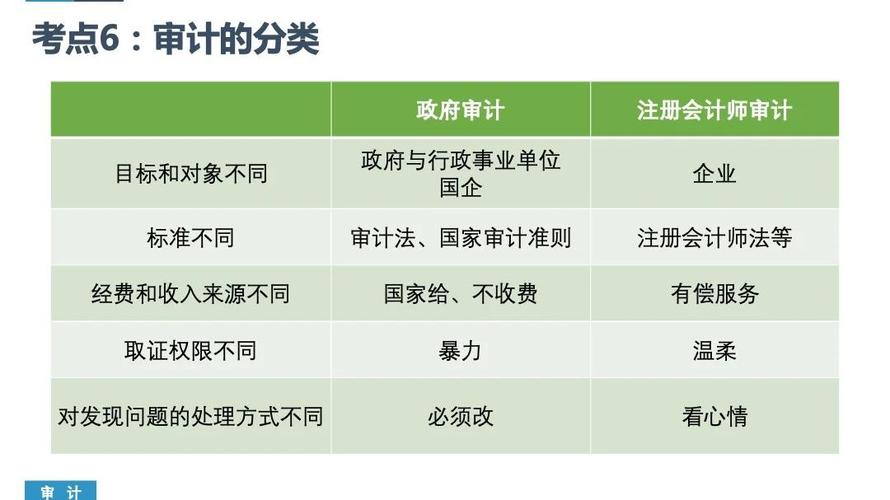 考点6：审计的分类

| | 政府审计 | 注册会计师审计 |
|---|---|---|
| 目标和对象不同 | 政府与行政事业单位 国企 | 企业 |
| 标准不同 | 审计法、国家审计准则 | 注册会计师法等 |
| 经费和收入来源不同 | 国家给、不收费 | 有偿服务 |
| 取证权限不同 | 暴力 | 温柔 |
| 对发现问题的处理方式不同 | 必须改 | 看心情 |

审计